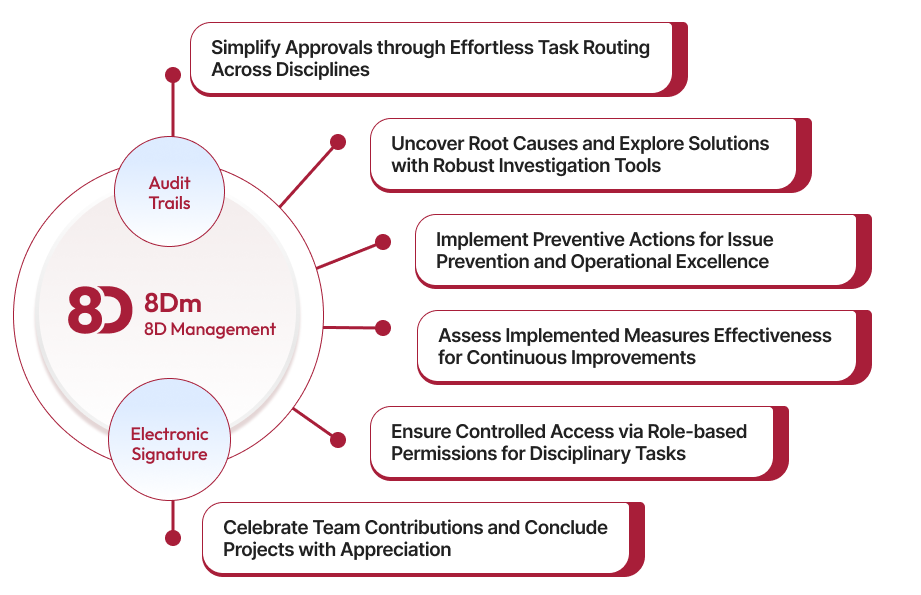 Simplify Approvals through Effortless Task Routing Across Disciplines

Uncover Root Causes and Explore Solutions with Robust Investigation Tools

Implement Preventive Actions for Issue Prevention and Operational Excellence

Assess Implemented Measures Effectiveness for Continuous Improvements

Ensure Controlled Access via Role-based Permissions for Disciplinary Tasks

Celebrate Team Contributions and Conclude Projects with Appreciation

Audit Trails

8D

8Dm
8D Management

Electronic Signature